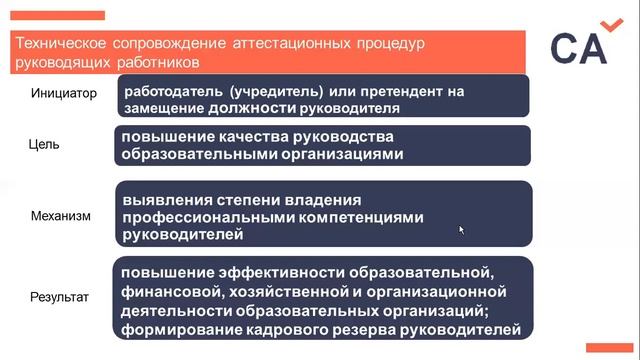 Техническое сопровождение аттестационных процедур руководящих работников

CA

Инициатор
работодатель (учредитель) или претендент на замещение должности руководителя

Цель
повышение качества руководства образовательными организациями

Механизм
выявления степени владения профессиональными компетенциями руководителей

Результат
повышение эффективности образовательной, финансовой, хозяйственной и организационной деятельности образовательных организаций; формирование кадрового резерва руководителей